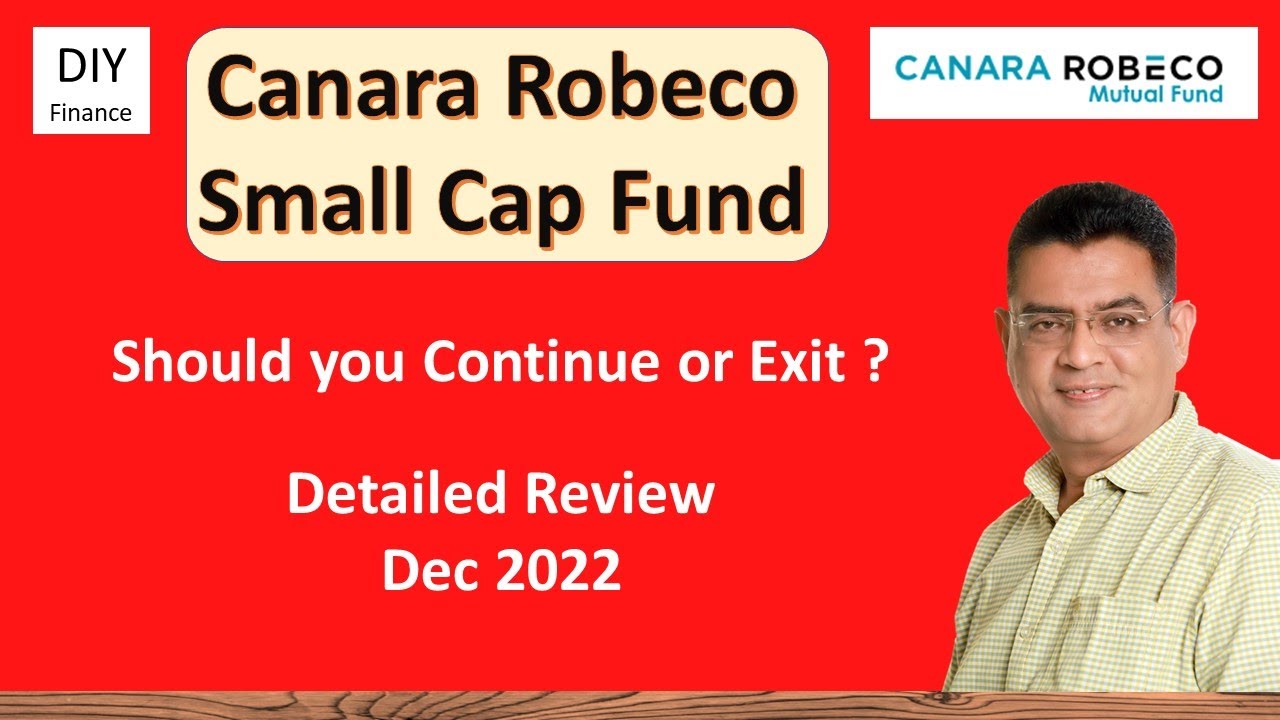 DIY
Finance

Canara Robeco
Small Cap Fund

CANARA ROBECO
Mutual Fund

Should you Continue or Exit ?

Detailed Review
Dec 2022